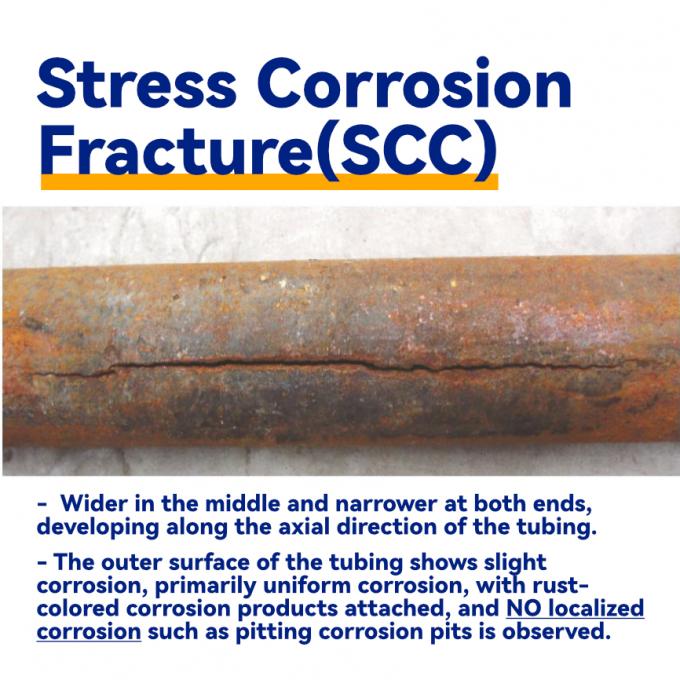 Stress Corrosion Fracture(SCC)

- Wider in the middle and narrower at both ends, developing along the axial direction of the tubing.

- The outer surface of the tubing shows slight corrosion, primarily uniform corrosion, with rust-colored corrosion products attached, and NO localized corrosion such as pitting corrosion pits is observed.